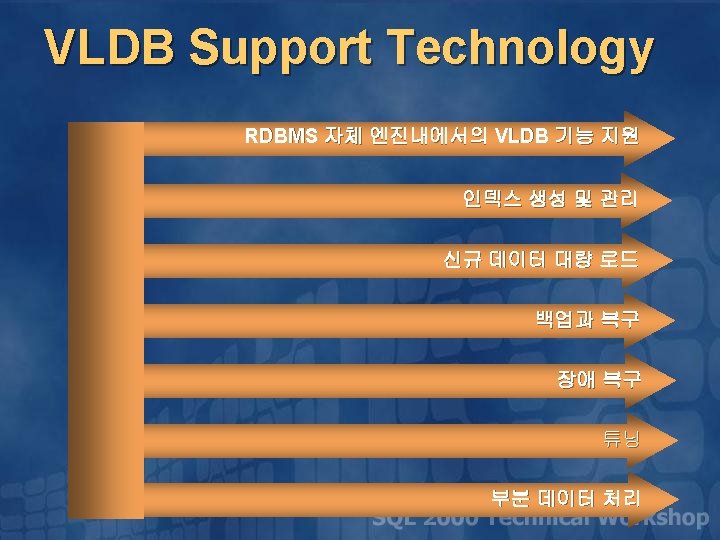 VLDB Support Technology

RDBMS 자체 엔진내에서의 VLDB 기능 지원

인덱스 생성 및 관리

신규 데이터 대량 로드

백업과 복구

장애 복구

튜닝

부분 데이터 처리

SQL 2000 Technical Workshop